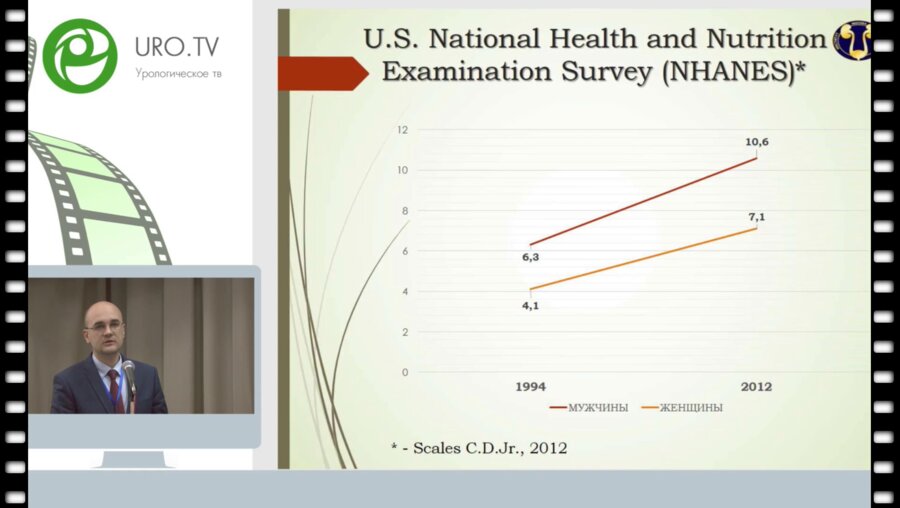 URO.TV
Урологическое тв

U.S. National Health and Nutrition Examination Survey (NHANES)*

12
10
8
6
4
2
0

10,6
7,1
6,3
4,1

1994
2012

МУЖЧИНЫ
ЖЕНЩИНЫ

* - Scales C.D.Jr., 2012